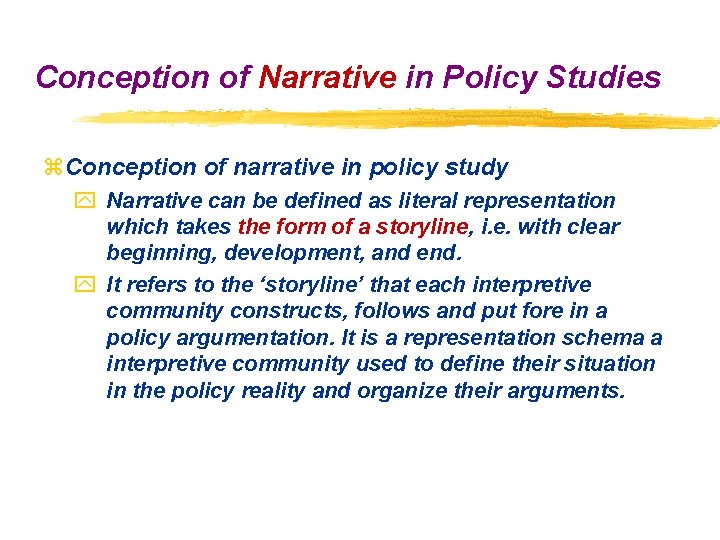 Conception of Narrative in Policy Studies

Conception of narrative in policy study

Narrative can be defined as literal representation which takes the form of a storyline, i.e. with clear beginning, development, and end.

It refers to the ‘storyline’ that each interpretive community constructs, follows and put fore in a policy argumentation. It is a representation schema a interpretive community used to define their situation in the policy reality and organize their arguments.